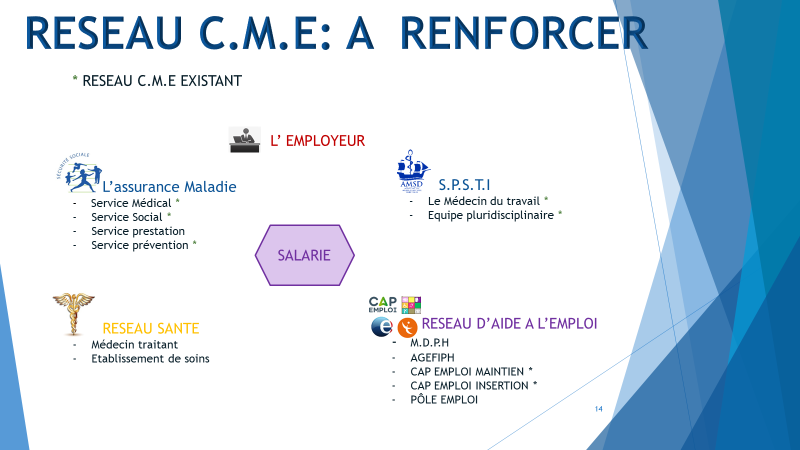 RESEAU C.M.E: A RENFORCER

* RESEAU C.M.E EXISTANT

L' EMPLOYEUR

SÉCURITÉ SOCIALE

L'assurance Maladie
- Service Médical *
- Service Social *
- Service prestation
- Service prévention *

AMSD

S.P.S.T.I
- Le Médecin du travail *
- Equipe pluridisciplinaire *

SALARIE

RESEAU SANTE
- Médecin traitant
- Etablissement de soins

CAP EMPLOI

RESEAU D'AIDE A L'EMPLOI
- M.D.P.H
- AGEFIPH
- CAP EMPLOI MAINTIEN *
- CAP EMPLOI INSERTION *
- PÔLE EMPLOI

14